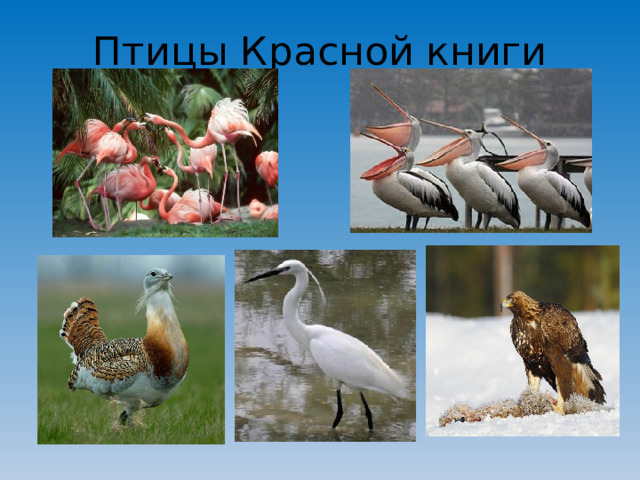 Птицы Красной книги